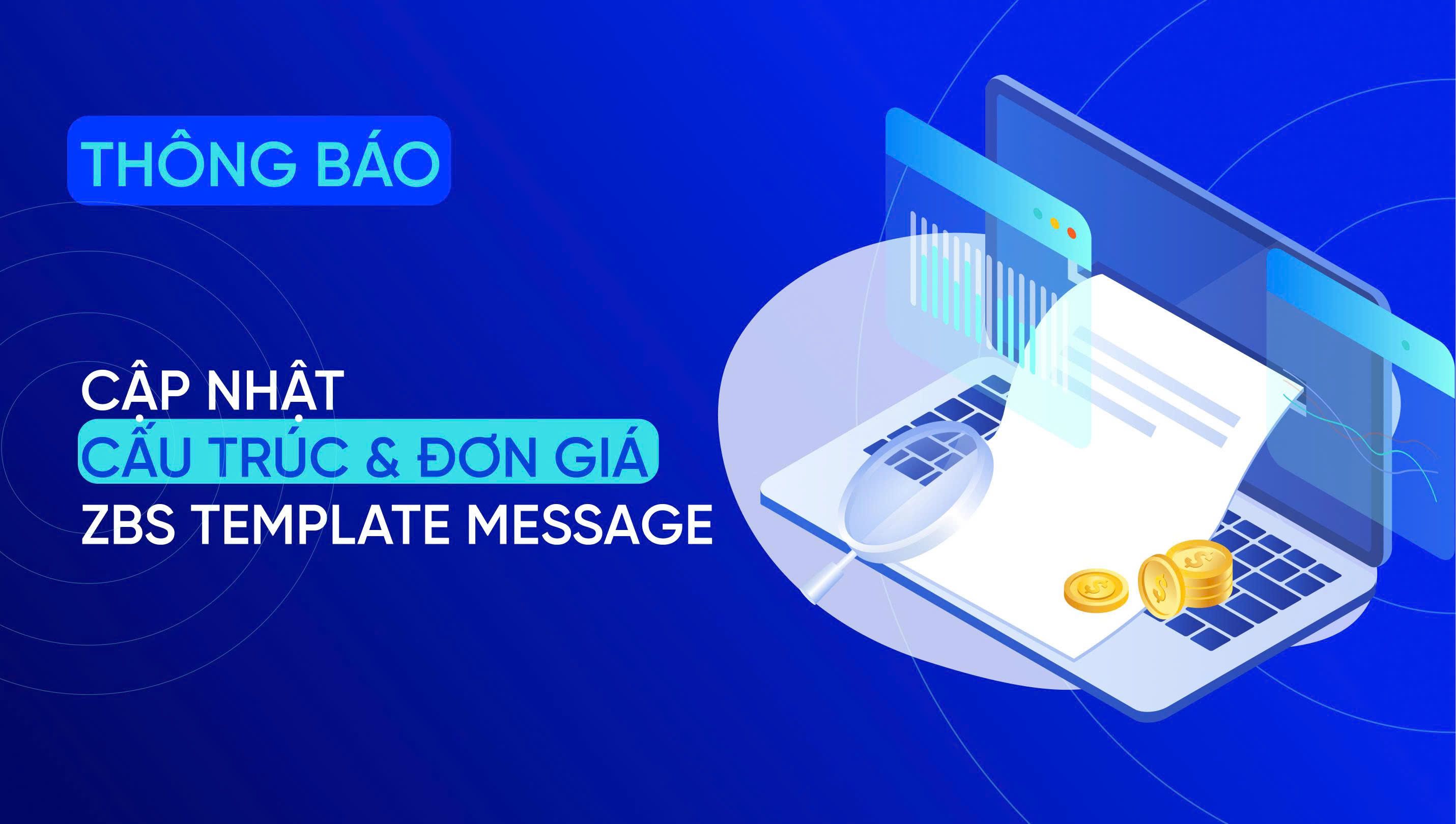 THÔNG BÁO

CẬP NHẬT
CẤU TRÚC & ĐƠN GIÁ
ZBS TEMPLATE MESSAGE